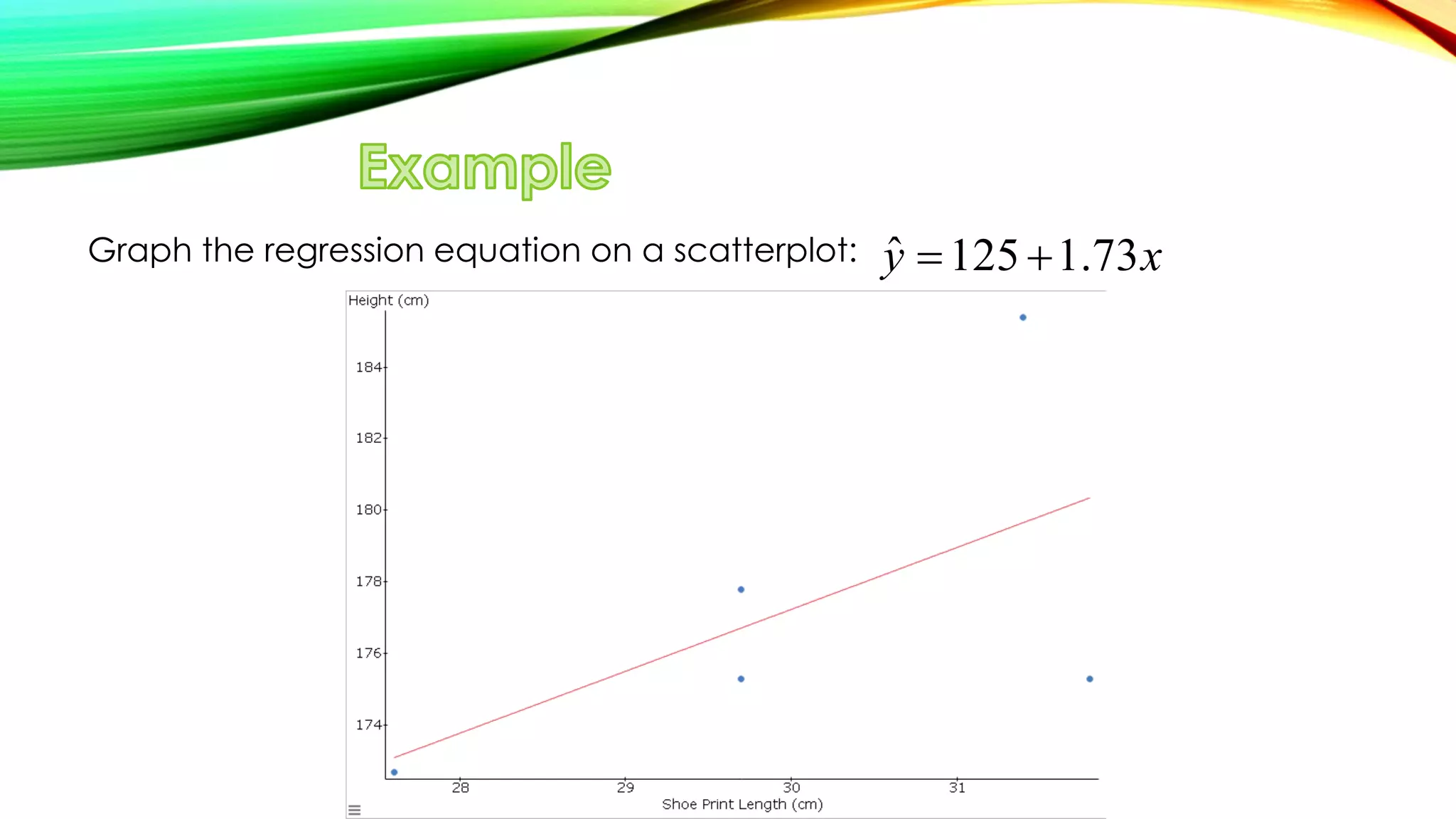 Example

Graph the regression equation on a scatterplot: $\hat{y} = 125 + 1.73x$

Height (cm)

184
182
180
178
176
174

28
29
30
31

Shoe Print Length (cm)